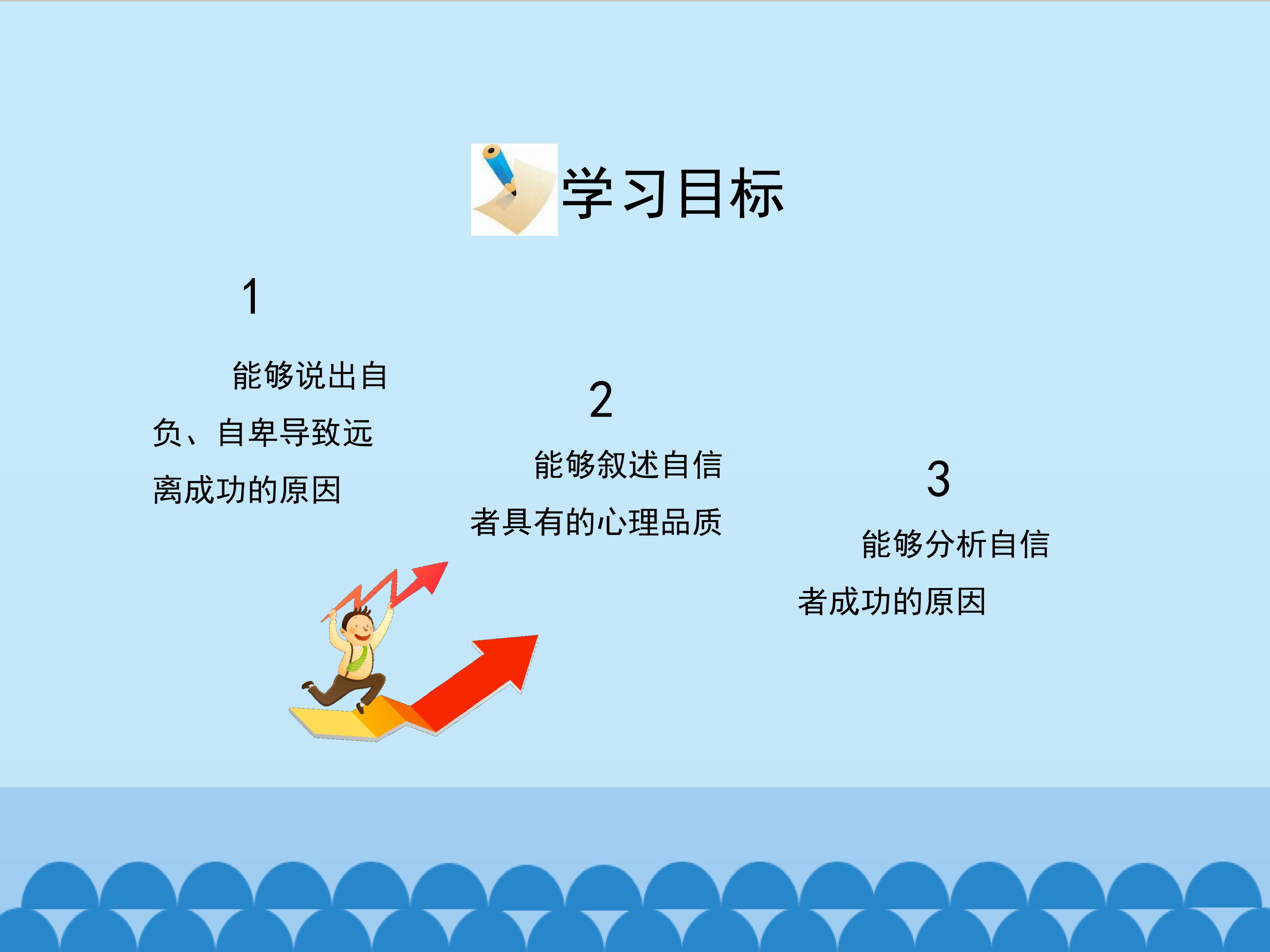 学习目标

1

能够说出自负、自卑导致远离成功的原因

2

能够叙述自信者具有的心理品质

3

能够分析自信者成功的原因